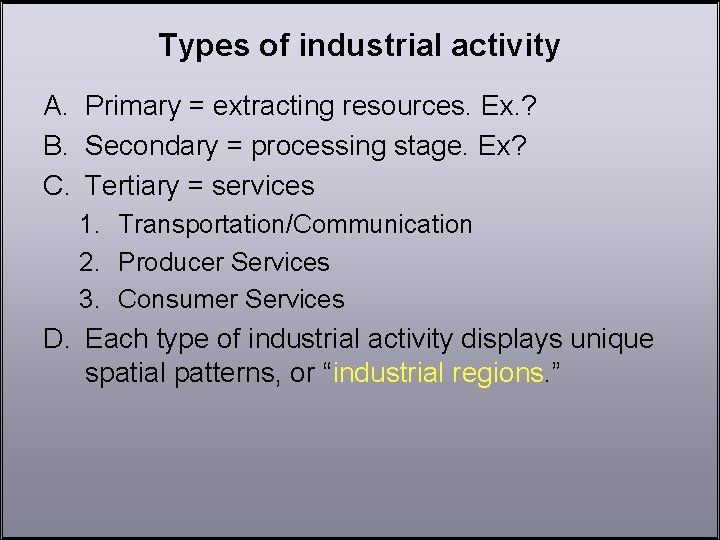 Types of industrial activity

A. Primary = extracting resources. Ex.?
B. Secondary = processing stage. Ex?
C. Tertiary = services
1. Transportation/Communication
2. Producer Services
3. Consumer Services
D. Each type of industrial activity displays unique spatial patterns, or “industrial regions.”